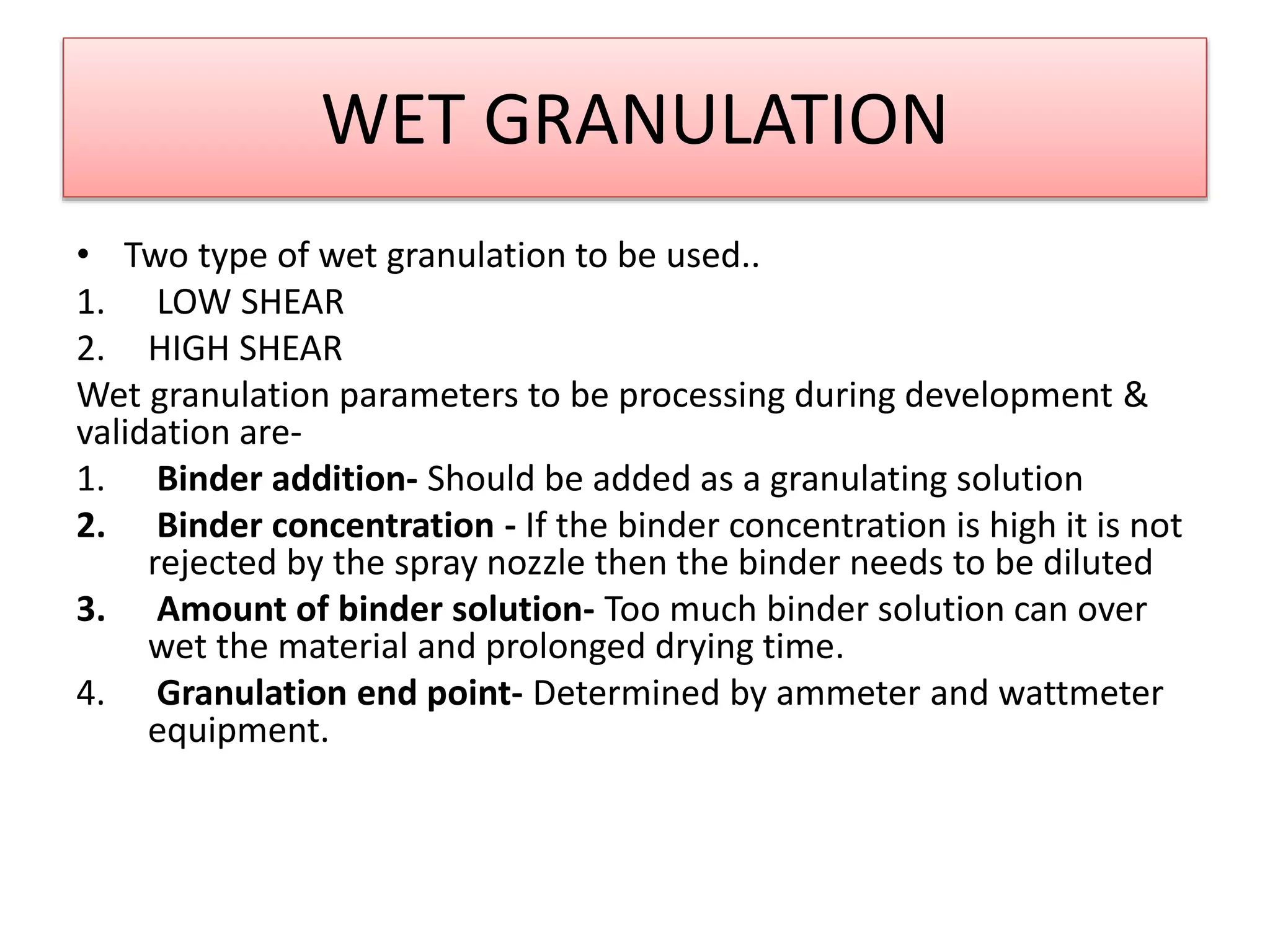 WET GRANULATION

• Two type of wet granulation to be used..
1. LOW SHEAR
2. HIGH SHEAR

Wet granulation parameters to be processing during development & validation are-

1. Binder addition- Should be added as a granulating solution
2. Binder concentration - If the binder concentration is high it is not rejected by the spray nozzle then the binder needs to be diluted
3. Amount of binder solution- Too much binder solution can over wet the material and prolonged drying time.
4. Granulation end point- Determined by ammeter and wattmeter equipment.